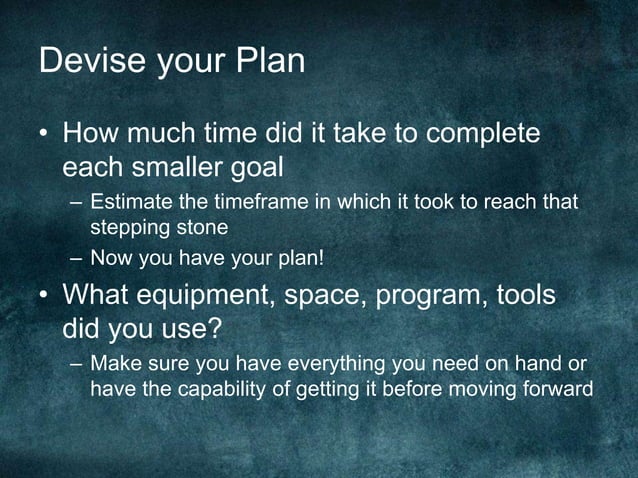 Devise your Plan

• How much time did it take to complete each smaller goal
 – Estimate the timeframe in which it took to reach that stepping stone
 – Now you have your plan!

• What equipment, space, program, tools did you use?
 – Make sure you have everything you need on hand or have the capability of getting it before moving forward